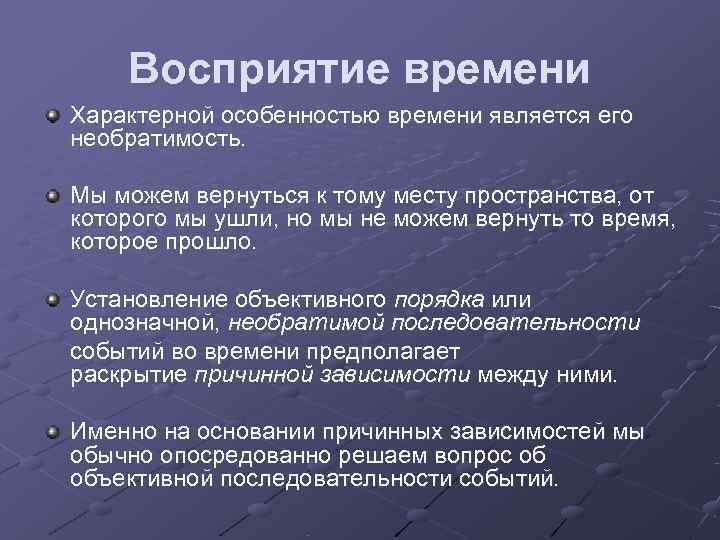 Восприятие времени

Характерной особенностью времени является его необратимость.

Мы можем вернуться к тому месту пространства, от которого мы ушли, но мы не можем вернуть то время, которое прошло.

Установление объективного порядка или однозначной, необратимой последовательности событий во времени предполагает раскрытие причинной зависимости между ними.

Именно на основании причинных зависимостей мы обычно опосредованно решаем вопрос об объективной последовательности событий.